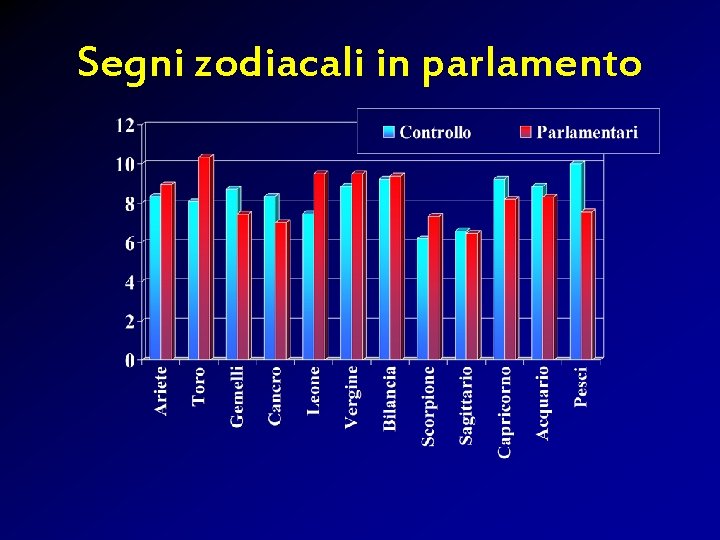 Segni zodiacali in parlamento

Controllo
Parlamentari

12
10
8
6
4
2
0

Ariete
Toro
Gemelli
Cancro
Leone
Vergine
Bilancia
Scorpione
Sagittario
Capricorno
Acquario
Pesci